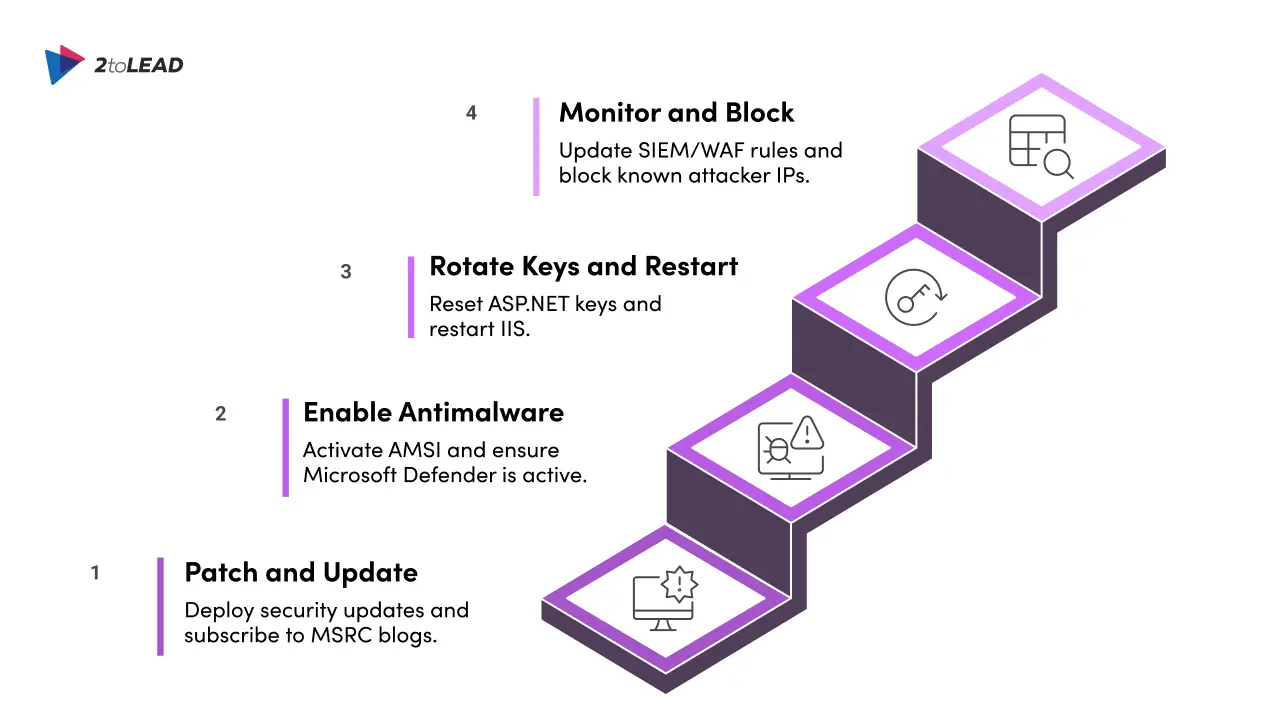 2toLEAD

4
Monitor and Block
Update SIEM/WAF rules and block known attacker IPs.

3
Rotate Keys and Restart
Reset ASP.NET keys and restart IIS.

2
Enable Antimalware
Activate AMSI and ensure Microsoft Defender is active.

1
Patch and Update
Deploy security updates and subscribe to MSRC blogs.